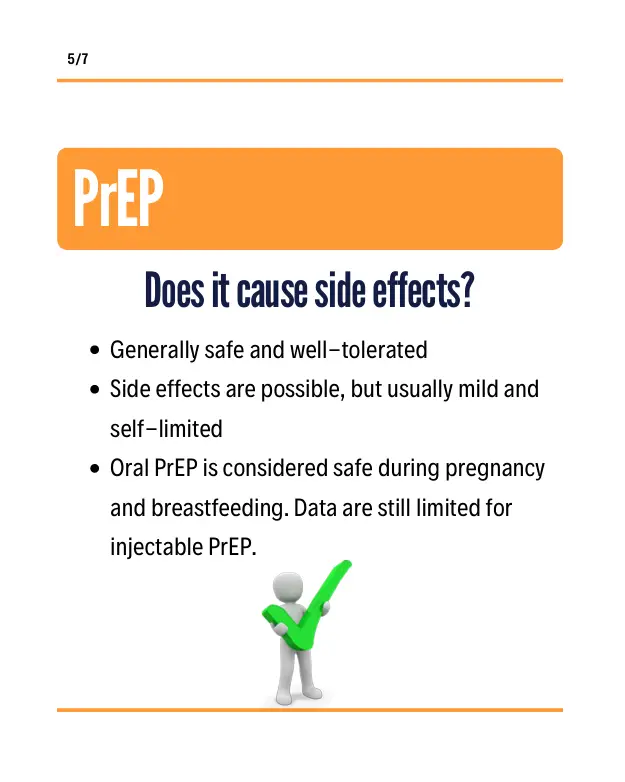 5/7

PrEP

Does it cause side effects?

- Generally safe and well–tolerated
- Side effects are possible, but usually mild and self–limited
- Oral PrEP is considered safe during pregnancy and breastfeeding. Data are still limited for injectable PrEP.